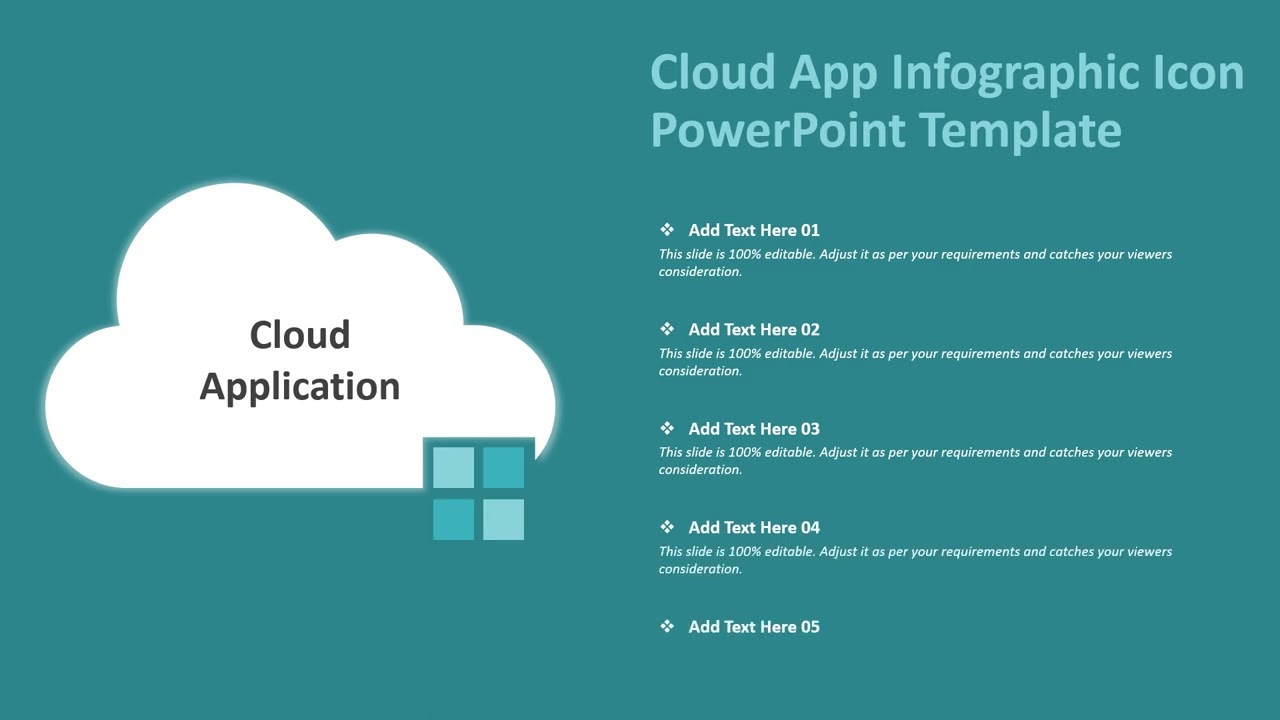 Cloud App Infographic Icon PowerPoint Template

Cloud Application

❖ Add Text Here 01
This slide is 100% editable. Adjust it as per your requirements and catches your viewers consideration.

❖ Add Text Here 02
This slide is 100% editable. Adjust it as per your requirements and catches your viewers consideration.

❖ Add Text Here 03
This slide is 100% editable. Adjust it as per your requirements and catches your viewers consideration.

❖ Add Text Here 04
This slide is 100% editable. Adjust it as per your requirements and catches your viewers consideration.

❖ Add Text Here 05